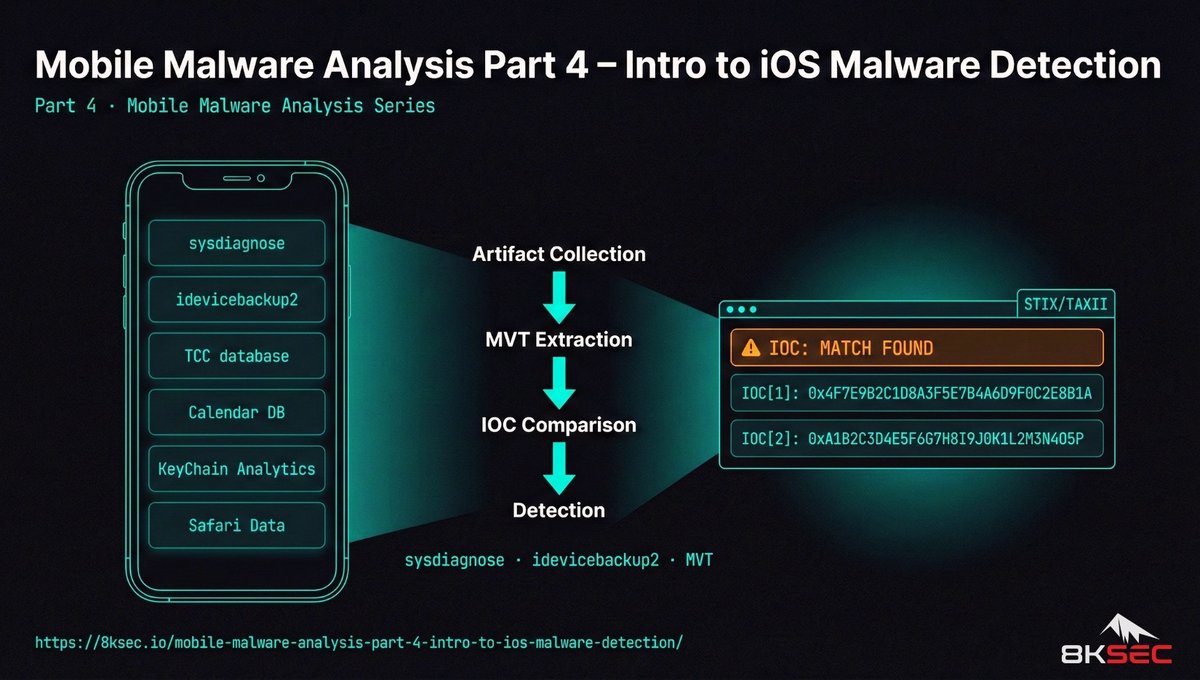 Mobile Malware Analysis Part 4 – Intro to iOS Malware Detection

Part 4 · Mobile Malware Analysis Series

sysdiagnose

idevicebackup2

TCC database

Calendar DB

KeyChain Analytics

Safari Data

Artifact Collection

MVT Extraction

IOC Comparison

Detection

sysdiagnose · idevicebackup2 · MVT

STIX/TAXII

IOC: MATCH FOUND

IOC[1]: 0x4F7E9B2C1D8A3F5E7B4A6D9F0C2E8B1A

IOC[2]: 0xA1B2C3D4E5F6G7H8I9J0K1L2M3N4O5P

https://8ksec.io/mobile-malware-analysis-part-4-intro-to-ios-malware-detection/

8KSEC